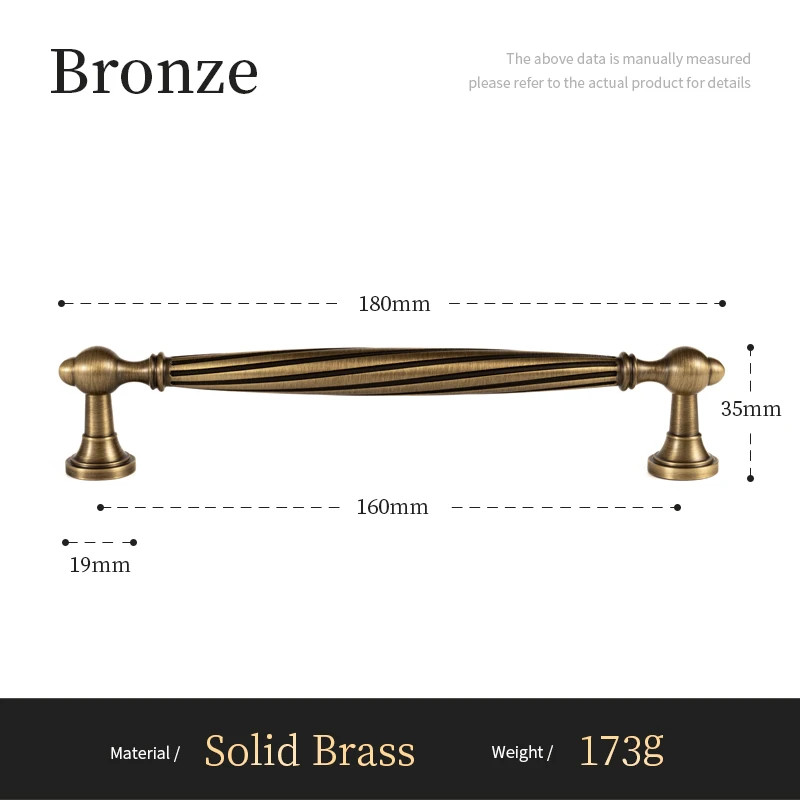 Bronze

The above data is manually measured
please refer to the actual product for details

180mm

35mm

160mm

19mm

Material / Solid Brass Weight / 173g